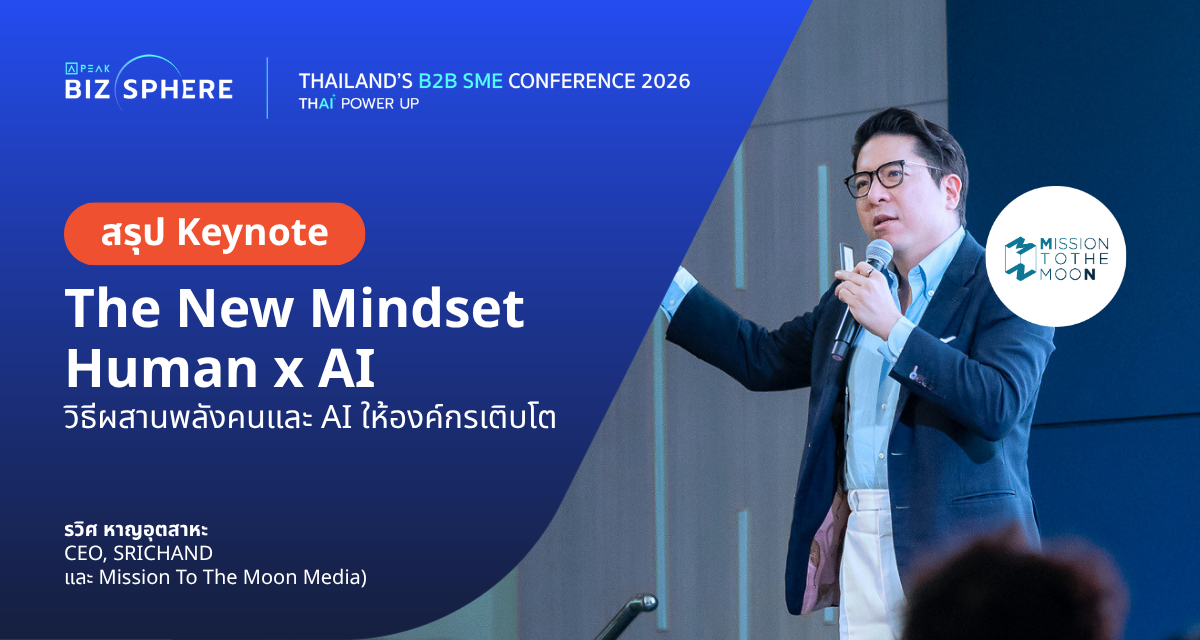 PEAK
BIZ SPHERE

THAILAND'S B2B SME CONFERENCE 2026
THAI POWER UP

สรุป Keynote

The New Mindset Human x AI

วิธีผสานพลังคนและ AI ให้องค์กรเติบโต

รวิศ หาญอุตสาหะ
CEO, SRICHAND
และ Mission To The Moon Media)

MISSION TO THE MOON